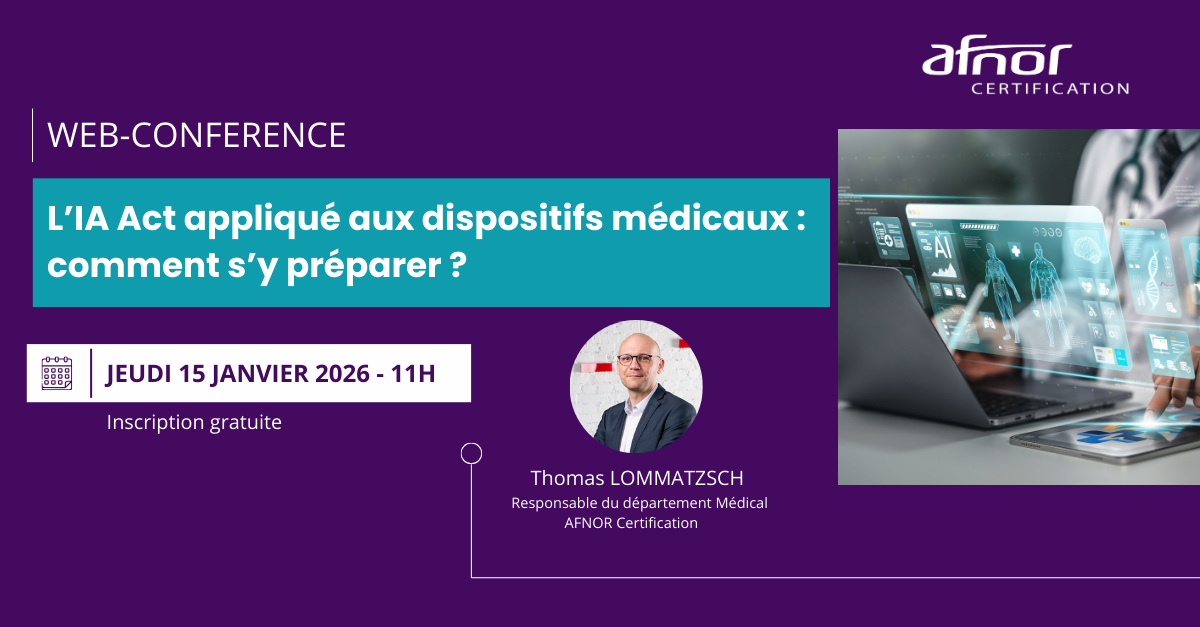 afnor
CERTIFICATION

WEB-CONFERENCE

L'IA Act appliqué aux dispositifs médicaux : comment s'y préparer ?

JEUDI 15 JANVIER 2026 - 11H

Inscription gratuite

AI

Thomas LOMMATZSCH
Responsable du département Médical
AFNOR Certification